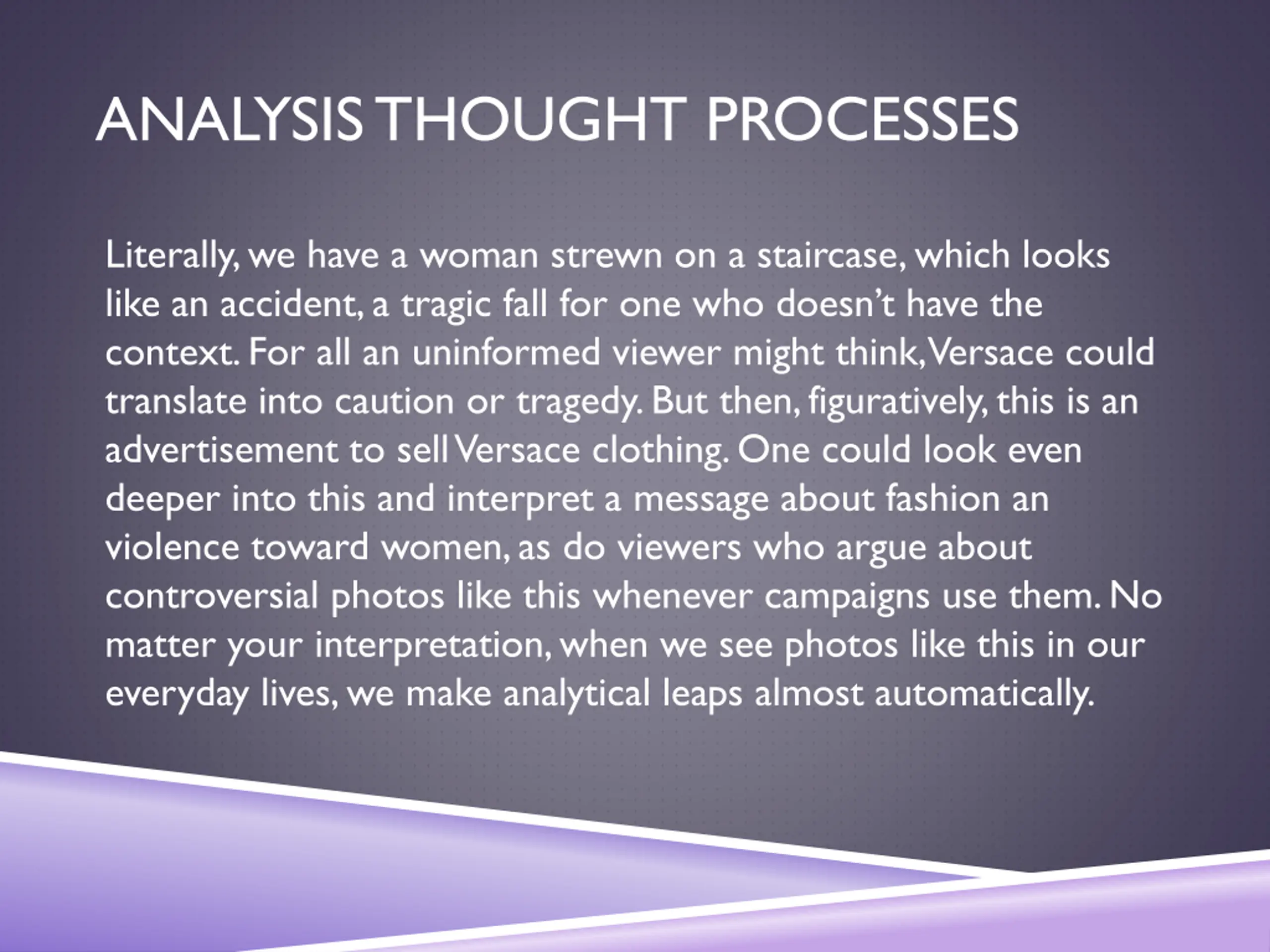 ANALYSIS THOUGHT PROCESSES

Literally, we have a woman strewn on a staircase, which looks like an accident, a tragic fall for one who doesn't have the context. For all an uninformed viewer might think, Versace could translate into caution or tragedy. But then, figuratively, this is an advertisement to sell Versace clothing. One could look even deeper into this and interpret a message about fashion an violence toward women, as do viewers who argue about controversial photos like this whenever campaigns use them. No matter your interpretation, when we see photos like this in our everyday lives, we make analytical leaps almost automatically.